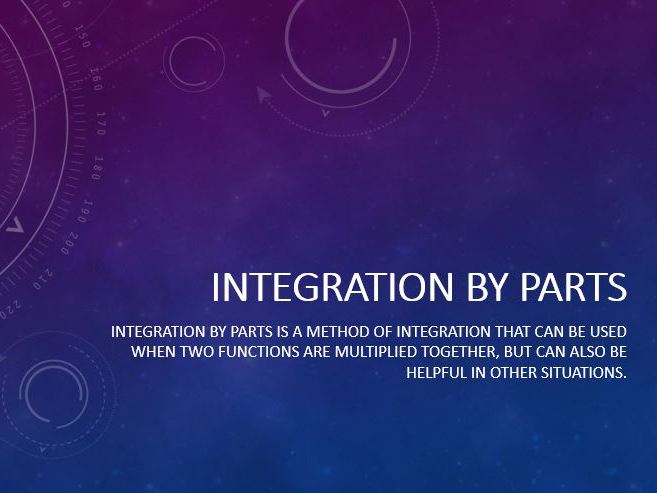 150
160
170
180
190
200
210
220

INTEGRATION BY PARTS

INTEGRATION BY PARTS IS A METHOD OF INTEGRATION THAT CAN BE USED WHEN TWO FUNCTIONS ARE MULTIPLIED TOGETHER, BUT CAN ALSO BE HELPFUL IN OTHER SITUATIONS.